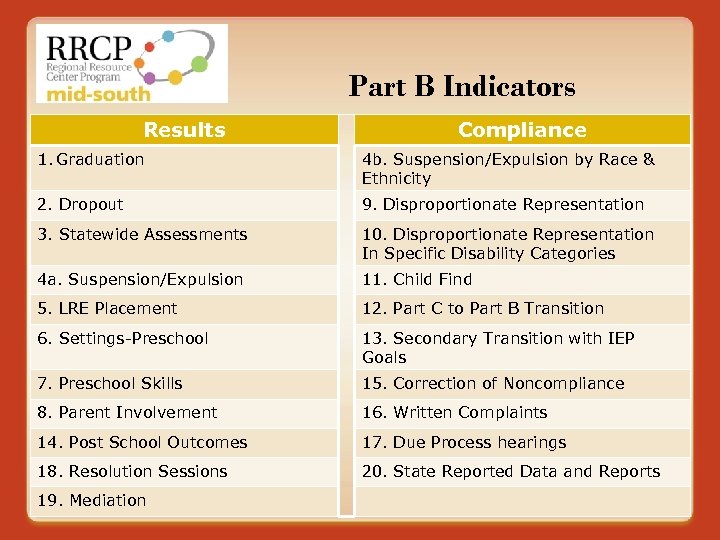 RRCP
Regional Resource Center Program
mid-south

Part B Indicators

| Results | Compliance |
|---|---|
| 1. Graduation | 4b. Suspension/Expulsion by Race & Ethnicity |
| 2. Dropout | 9. Disproportionate Representation |
| 3. Statewide Assessments | 10. Disproportionate Representation In Specific Disability Categories |
| 4a. Suspension/Expulsion | 11. Child Find |
| 5. LRE Placement | 12. Part C to Part B Transition |
| 6. Settings-Preschool | 13. Secondary Transition with IEP Goals |
| 7. Preschool Skills | 15. Correction of Noncompliance |
| 8. Parent Involvement | 16. Written Complaints |
| 14. Post School Outcomes | 17. Due Process hearings |
| 18. Resolution Sessions | 20. State Reported Data and Reports |
| 19. Mediation | |